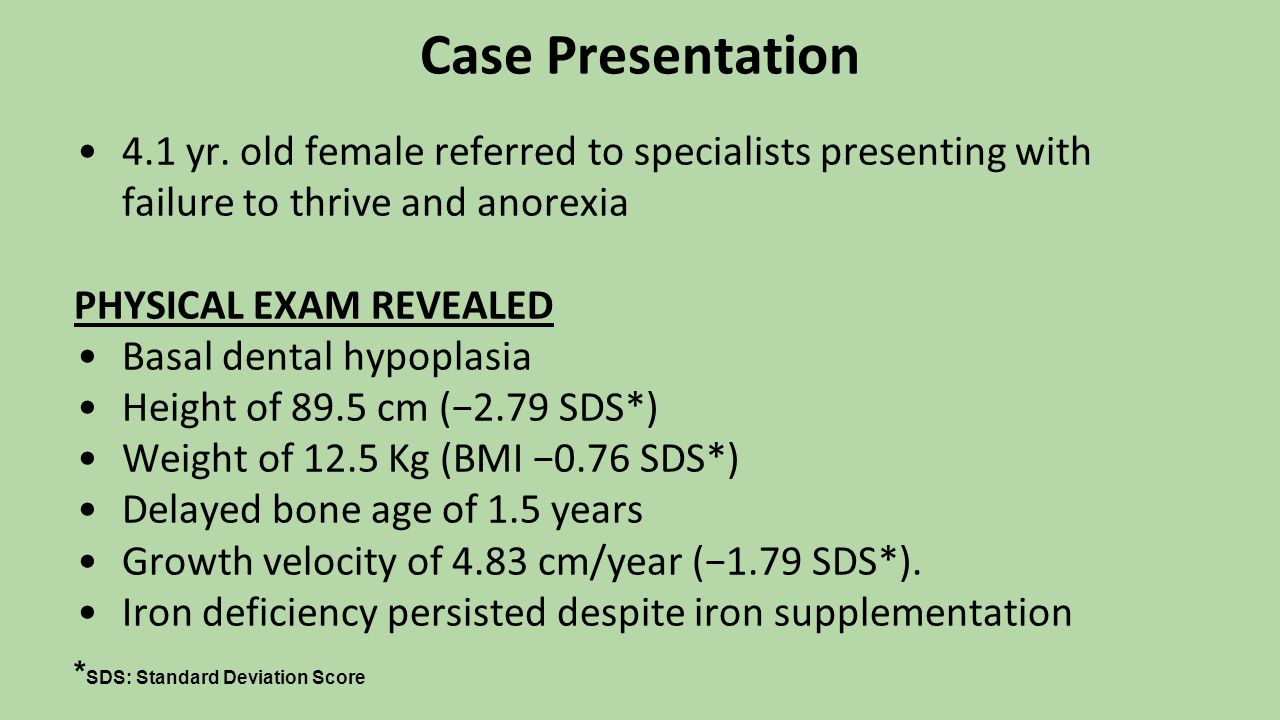 Case Presentation

• 4.1 yr. old female referred to specialists presenting with failure to thrive and anorexia

PHYSICAL EXAM REVEALED
• Basal dental hypoplasia
• Height of 89.5 cm (−2.79 SDS*)
• Weight of 12.5 Kg (BMI −0.76 SDS*)
• Delayed bone age of 1.5 years
• Growth velocity of 4.83 cm/year (−1.79 SDS*).
• Iron deficiency persisted despite iron supplementation

*SDS: Standard Deviation Score